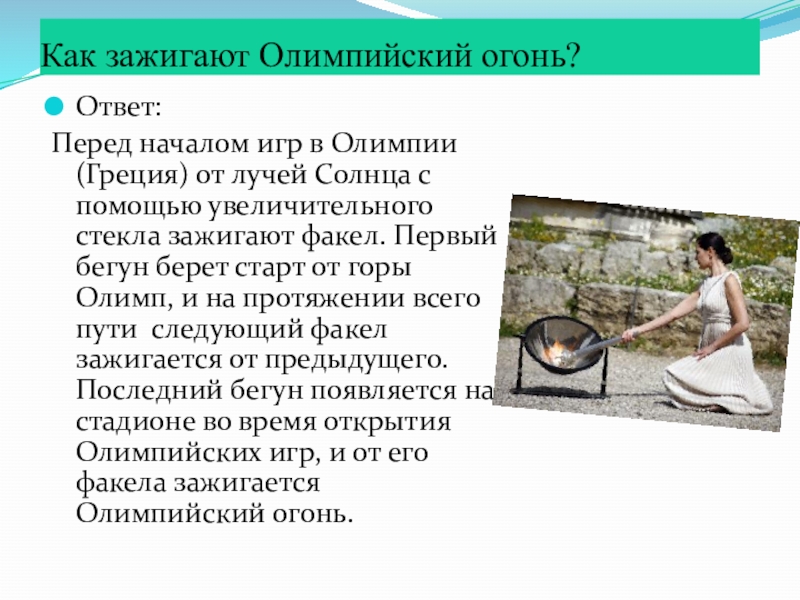 Как зажигают Олимпийский огонь?

Ответ:

Перед началом игр в Олимпии (Греция) от лучей Солнца с помощью увеличительного стекла зажигают факел. Первый бегун берет старт от горы Олимп, и на протяжении всего пути следующий факел зажигается от предыдущего. Последний бегун появляется на стадионе во время открытия Олимпийских игр, и от его факела зажигается Олимпийский огонь.